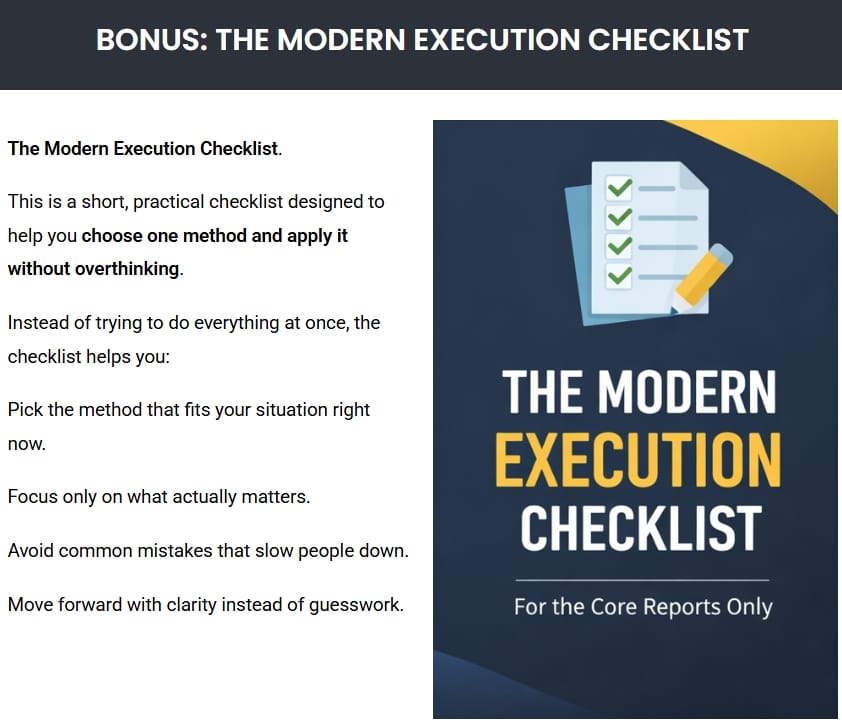 BONUS: THE MODERN EXECUTION CHECKLIST

The Modern Execution Checklist.

This is a short, practical checklist designed to help you choose one method and apply it without overthinking.

Instead of trying to do everything at once, the checklist helps you:

Pick the method that fits your situation right now.

Focus only on what actually matters.

Avoid common mistakes that slow people down.

Move forward with clarity instead of guesswork.

THE MODERN EXECUTION CHECKLIST

For the Core Reports Only